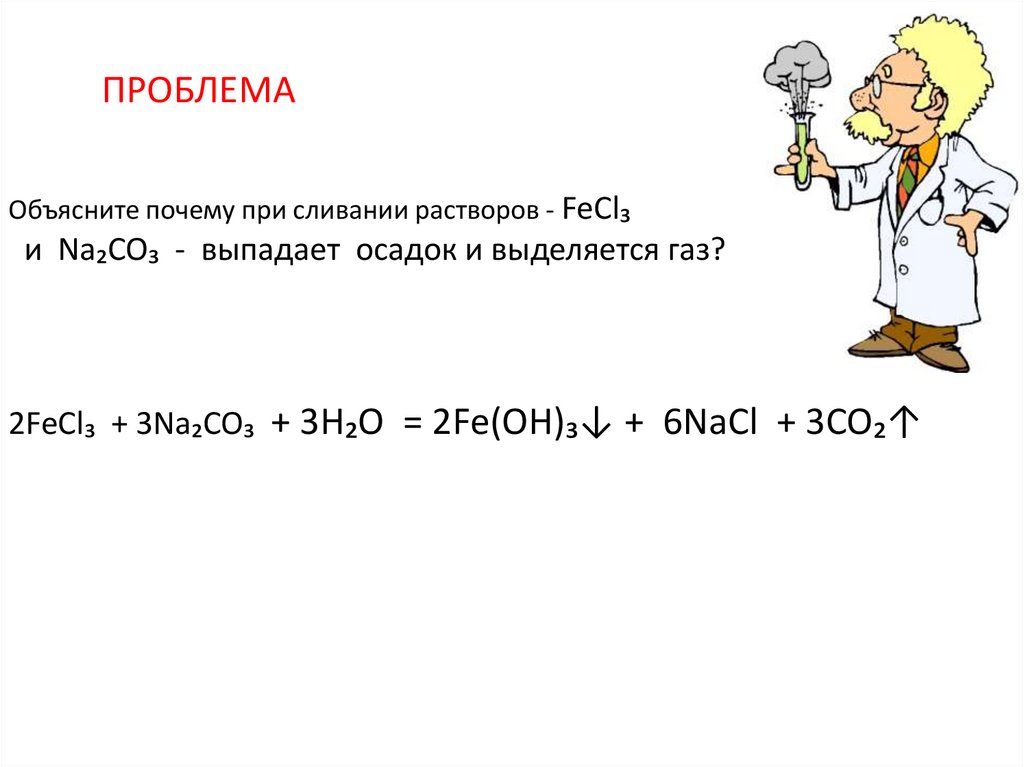 ПРОБЛЕМА

Объясните почему при сливании растворов - $FeCl_3$ и $Na_2CO_3$ - выпадает осадок и выделяется газ?

$2FeCl_3 + 3Na_2CO_3 + 3H_2O = 2Fe(OH)_3\downarrow + 6NaCl + 3CO_2\uparrow$